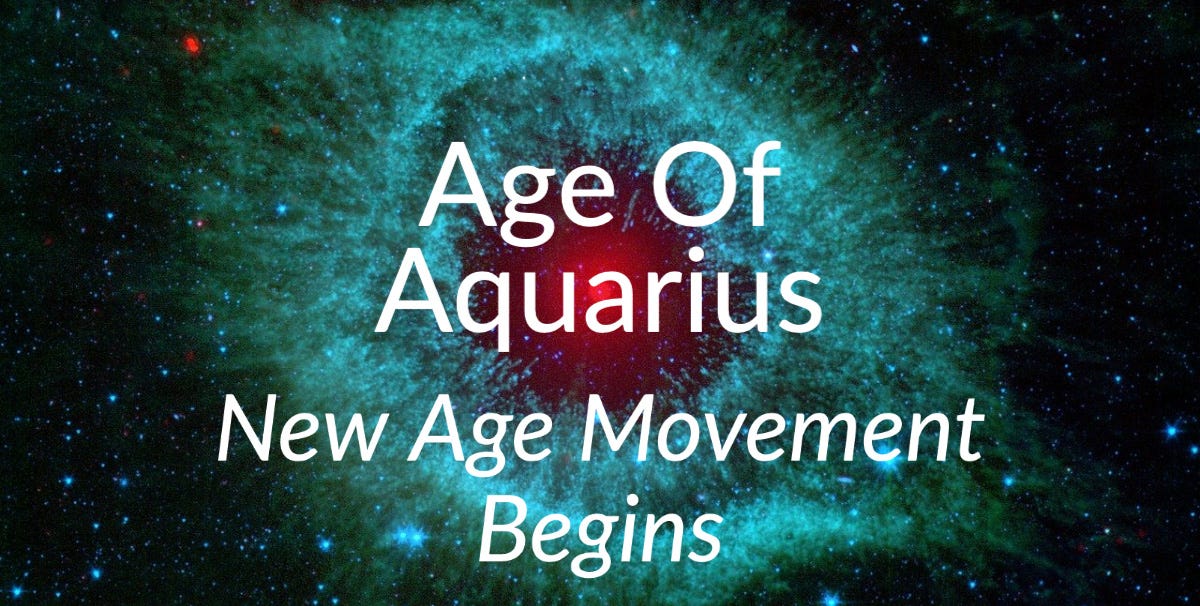 Age Of Aquarius

New Age Movement Begins